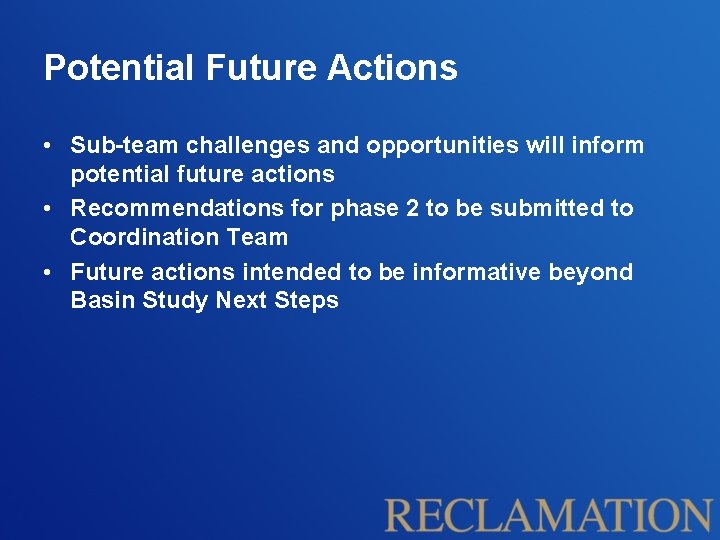 Potential Future Actions

• Sub-team challenges and opportunities will inform potential future actions
• Recommendations for phase 2 to be submitted to Coordination Team
• Future actions intended to be informative beyond Basin Study Next Steps

RECLAMATION